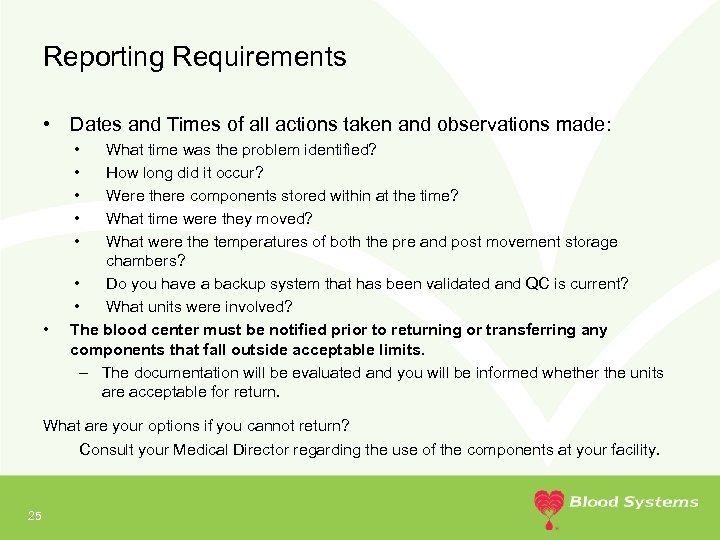 Reporting Requirements

• Dates and Times of all actions taken and observations made:
  • What time was the problem identified?
  • How long did it occur?
  • Were there components stored within at the time?
  • What time were they moved?
  • What were the temperatures of both the pre and post movement storage chambers?
  • Do you have a backup system that has been validated and QC is current?
  • What units were involved?
• The blood center must be notified prior to returning or transferring any components that fall outside acceptable limits.
  – The documentation will be evaluated and you will be informed whether the units are acceptable for return.

What are your options if you cannot return?

Consult your Medical Director regarding the use of the components at your facility.

25

Blood Systems